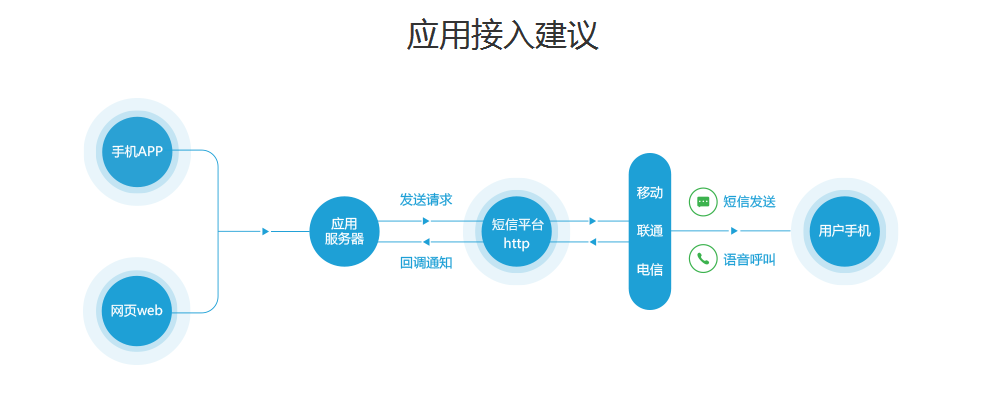 应用接入建议

手机APP

网页web

应用服务器

发送请求

回调通知

短信平台 http

移动

联通

电信

短信发送

语音呼叫

用户手机